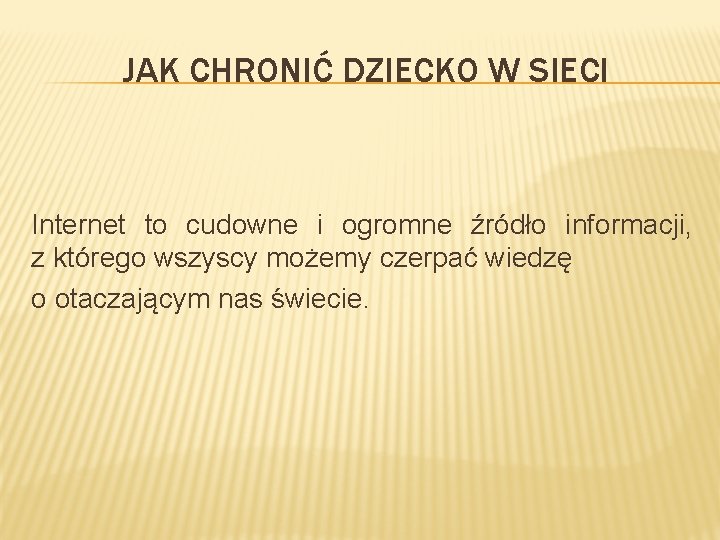 JAK CHRONIĆ DZIECKO W SIECI

Internet to cudowne i ogromne źródło informacji, z którego wszyscy możemy czerpać wiedzę

o otaczającym nas świecie.